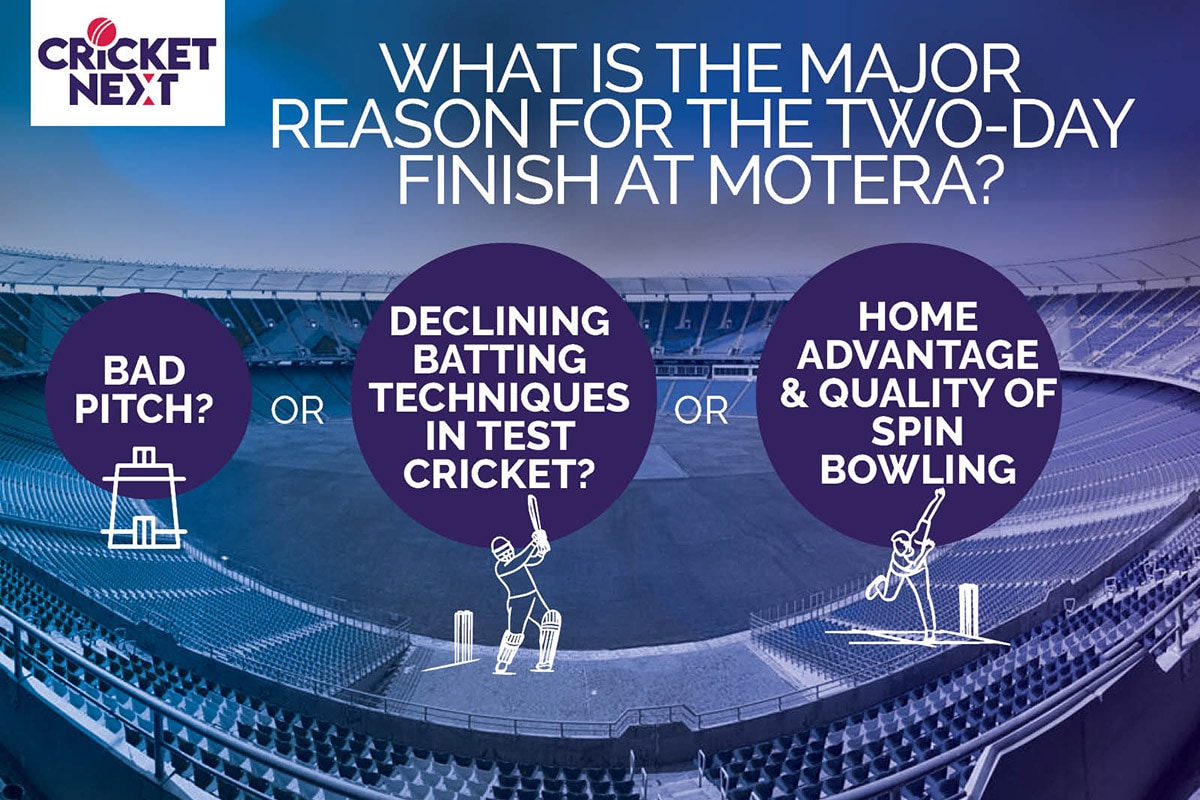 CRICKET NEXT

WHAT IS THE MAJOR REASON FOR THE TWO-DAY FINISH AT MOTERA?

BAD PITCH?

OR

DECLINING BATTING TECHNIQUES IN TEST CRICKET?

OR

HOME ADVANTAGE & QUALITY OF SPIN BOWLING